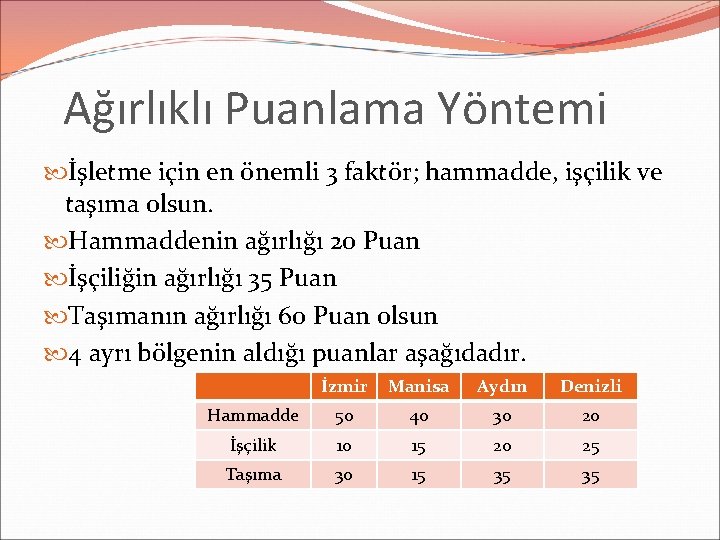 Ağırlıklı Puanlama Yöntemi

İşletme için en önemli 3 faktör; hammadde, işçilik ve taşıma olsun.

Hammaddenin ağırlığı 20 Puan

İşçiliğin ağırlığı 35 Puan

Taşımanın ağırlığı 60 Puan olsun

4 ayrı bölgenin aldığı puanlar aşağıdadır.

| | İzmir | Manisa | Aydın | Denizli |
|---|---|---|---|---|
| Hammadde | 50 | 40 | 30 | 20 |
| İşçilik | 10 | 15 | 20 | 25 |
| Taşıma | 30 | 15 | 35 | 35 |